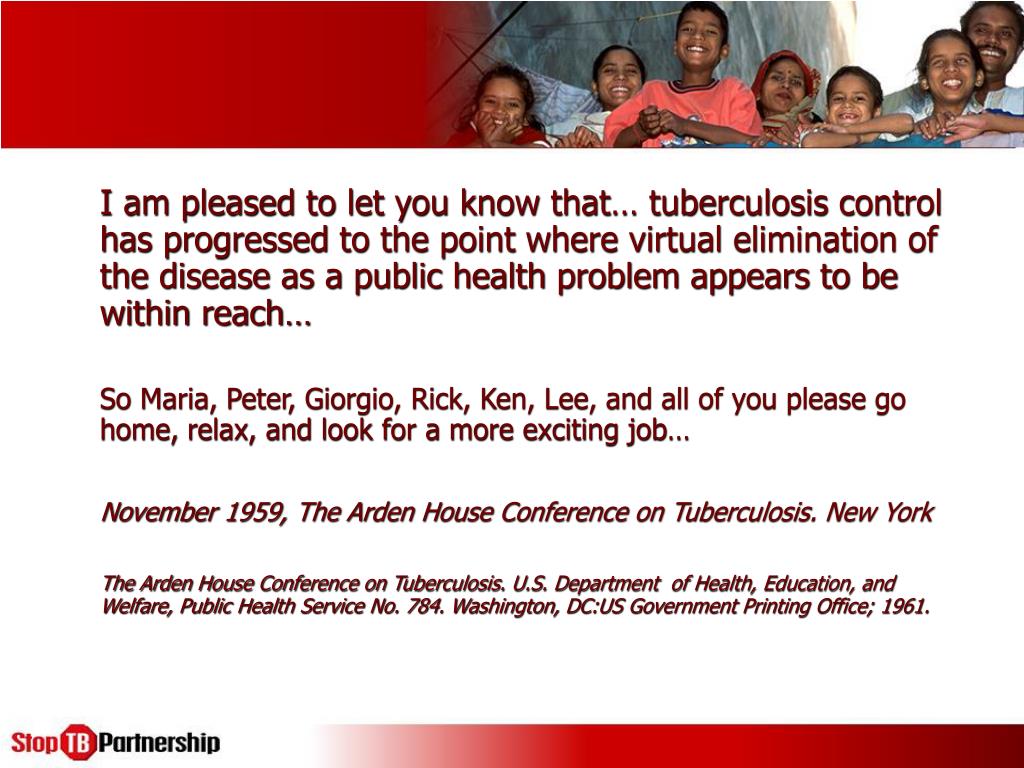 I am pleased to let you know that… tuberculosis control has progressed to the point where virtual elimination of the disease as a public health problem appears to be within reach…

So Maria, Peter, Giorgio, Rick, Ken, Lee, and all of you please go home, relax, and look for a more exciting job…

November 1959, The Arden House Conference on Tuberculosis. New York

The Arden House Conference on Tuberculosis. U.S. Department of Health, Education, and Welfare, Public Health Service No. 784. Washington, DC:US Government Printing Office; 1961.

Stop TB Partnership